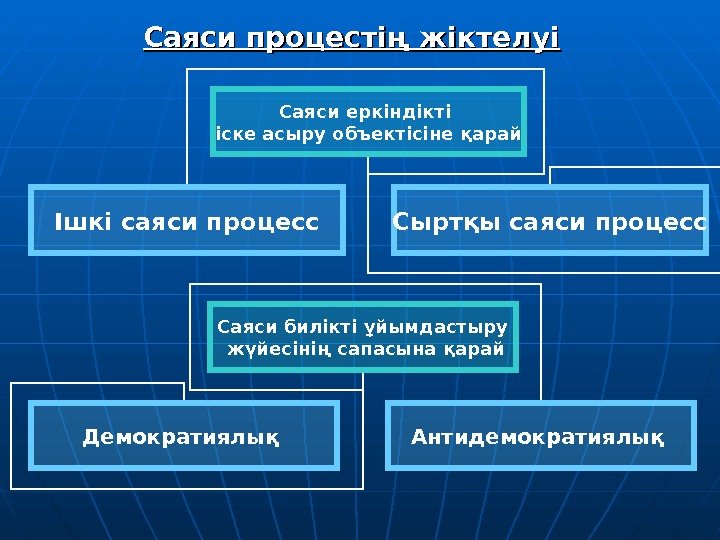 Саяси процестің жіктелуі

Саяси еркіндікті іске асыру объектісіне қарай

Ішкі саяси процесс

Сыртқы саяси процесс

Саяси билікті ұйымдастыру жүйесінің сапасына қарай

Демократиялық

Антидемократиялық